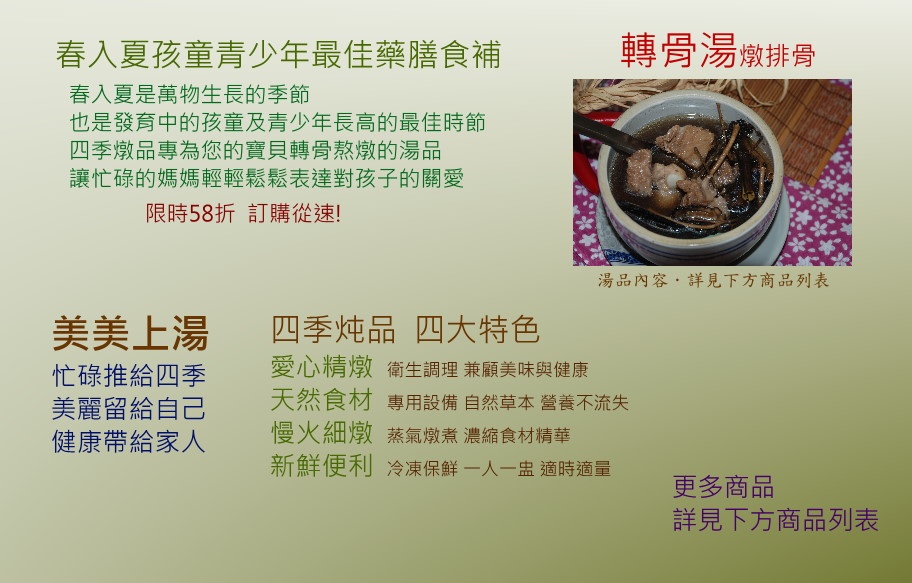 春入夏孩童青少年最佳藥膳食補

春入夏是萬物生長的季節
也是發育中的孩童及青少年長高的最佳時節
四季燉品專為您的寶貝轉骨熬燉的湯品
讓忙碌的媽媽輕輕鬆鬆表達對孩子的關愛

限時58折 訂購從速!

轉骨湯燉排骨

湯品內容．詳見下方商品列表

美美上湯
忙碌推給四季
美麗留給自己
健康帶給家人

四季炖品 四大特色
愛心精燉 衛生調理 兼顧美味與健康
天然食材 專用設備 自然草本 營養不流失
慢火細燉 蒸氣燉煮 濃縮食材精華
新鮮便利 冷凍保鮮 一人一盅 適時適量

更多商品
詳見下方商品列表